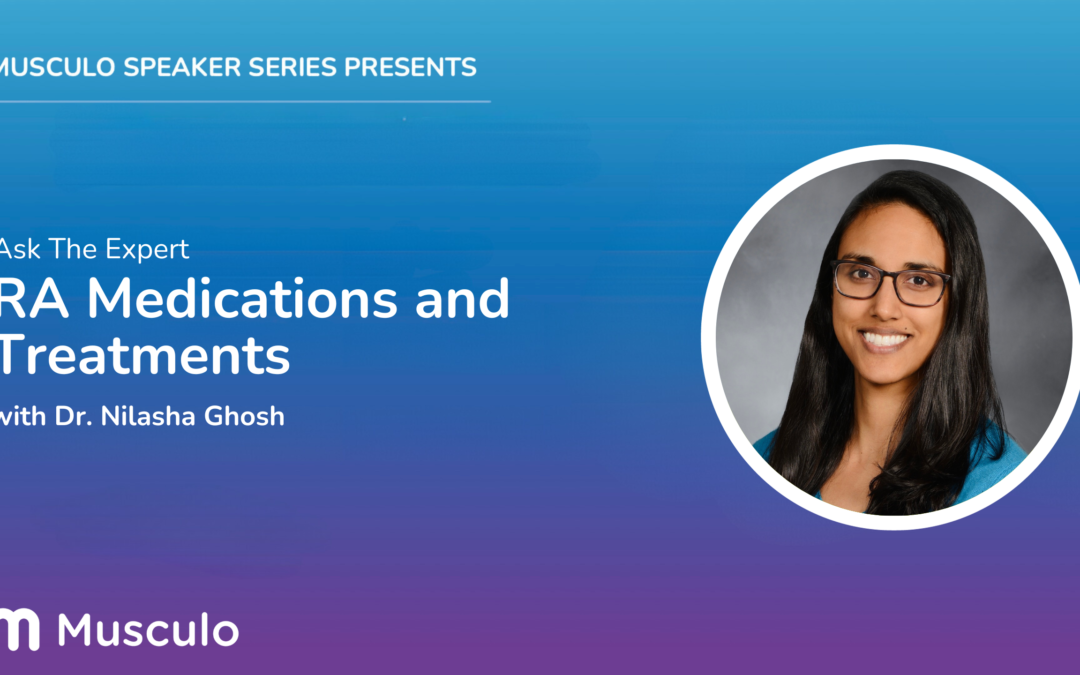 MUSCULO SPEAKER SERIES PRESENTS

Ask The Expert
RA Medications and Treatments
with Dr. Nilasha Ghosh

Musculo